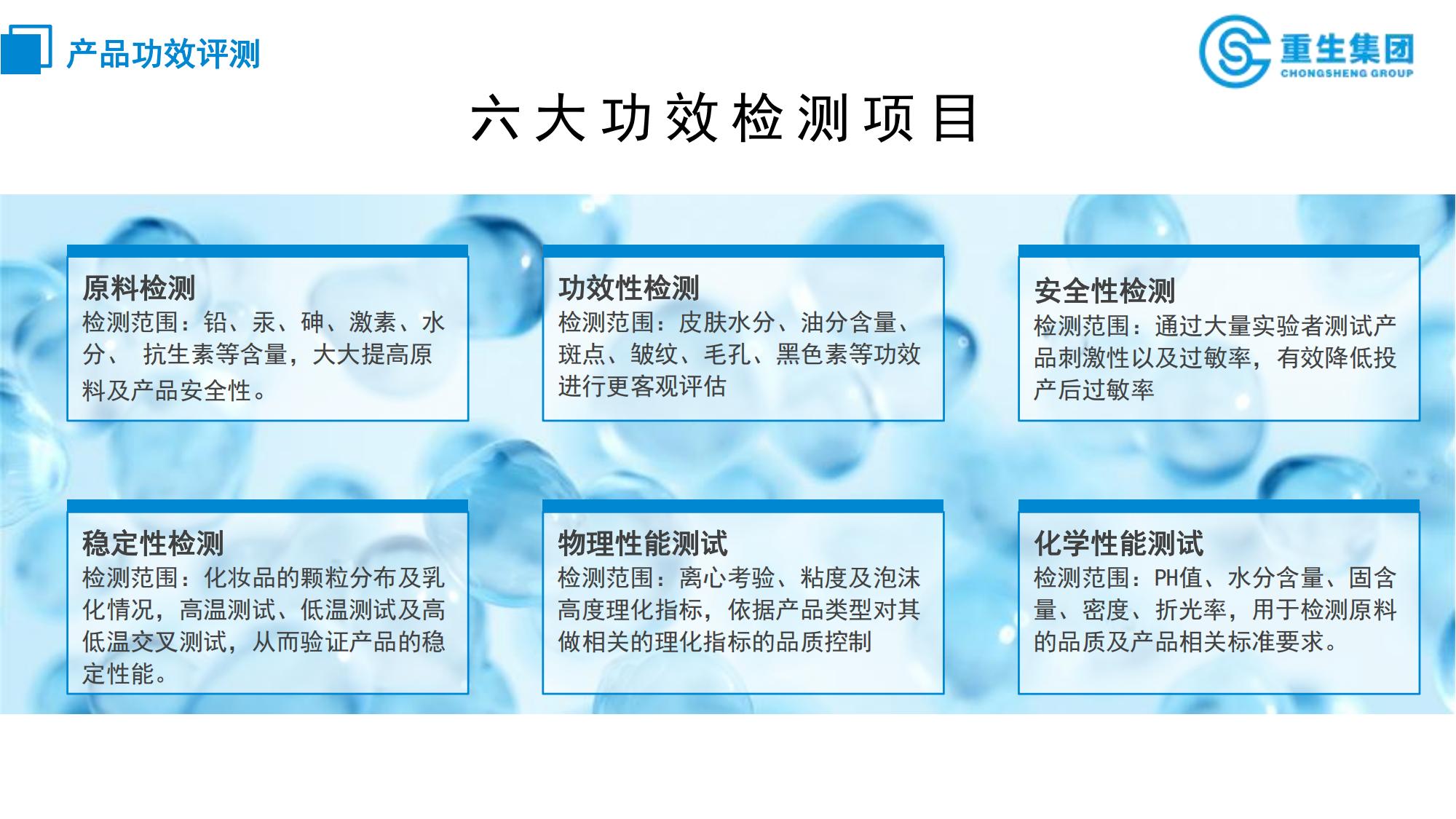 产品功效评测

重生集团
CHONGSHENG GROUP

六大功效检测项目

原料检测
检测范围：铅、汞、砷、激素、水分、 抗生素等含量，大大提高原料及产品安全性。

功效性检测
检测范围：皮肤水分、油分含量、斑点、皱纹、毛孔、黑色素等功效进行更客观评估

安全性检测
检测范围：通过大量实验者测试产品刺激性以及过敏率，有效降低投产后过敏率

稳定性检测
检测范围：化妆品的颗粒分布及乳化情况，高温测试、低温测试及高低温交叉测试，从而验证产品的稳定性能。

物理性能测试
检测范围：离心考验、粘度及泡沫高度理化指标，依据产品类型对其做相关的理化指标的品质控制

化学性能测试
检测范围：PH值、水分含量、固含量、密度、折光率，用于检测原料的品质及产品相关标准要求。